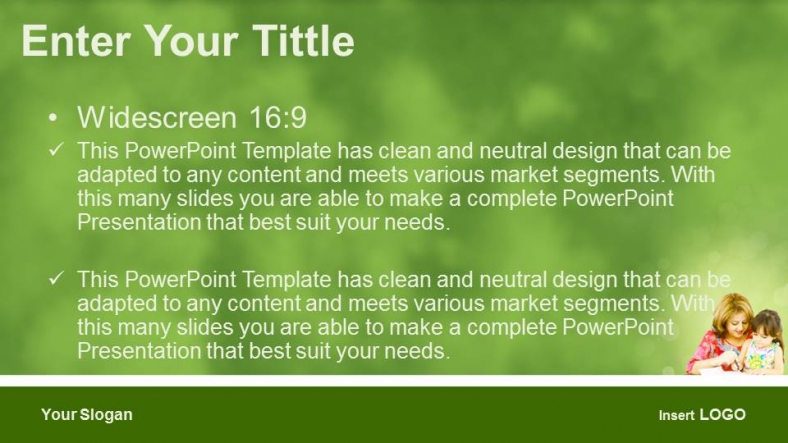 Enter Your Tittle

• Widescreen 16:9

✓ This PowerPoint Template has clean and neutral design that can be adapted to any content and meets various market segments. With this many slides you are able to make a complete PowerPoint Presentation that best suit your needs.

✓ This PowerPoint Template has clean and neutral design that can be adapted to any content and meets various market segments. With this many slides you are able to make a complete PowerPoint Presentation that best suit your needs.

Your Slogan

Insert LOGO